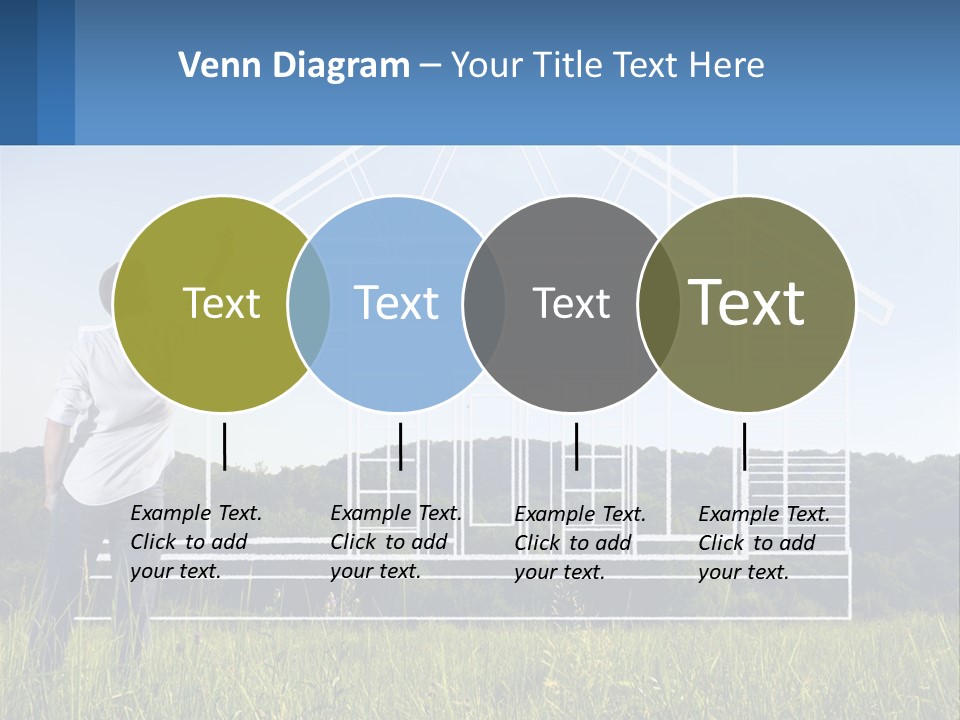 Venn Diagram – Your Title Text Here

Text

Text

Text

Text

Example Text. Click to add your text.

Example Text. Click to add your text.

Example Text. Click to add your text.

Example Text. Click to add your text.